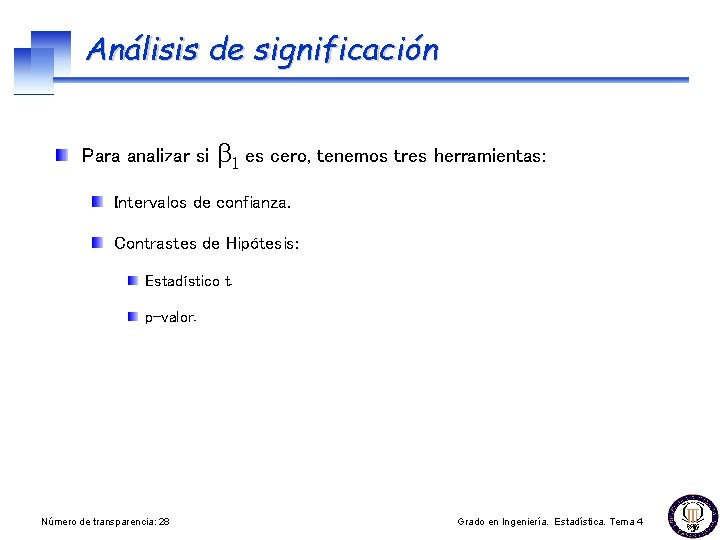 Análisis de significación

Para analizar si $\beta_1$ es cero, tenemos tres herramientas:

Intervalos de confianza.

Contrastes de Hipótesis:

Estadístico t.

p-valor.

Número de transparencia: 28

Grado en Ingeniería. Estadística. Tema 4